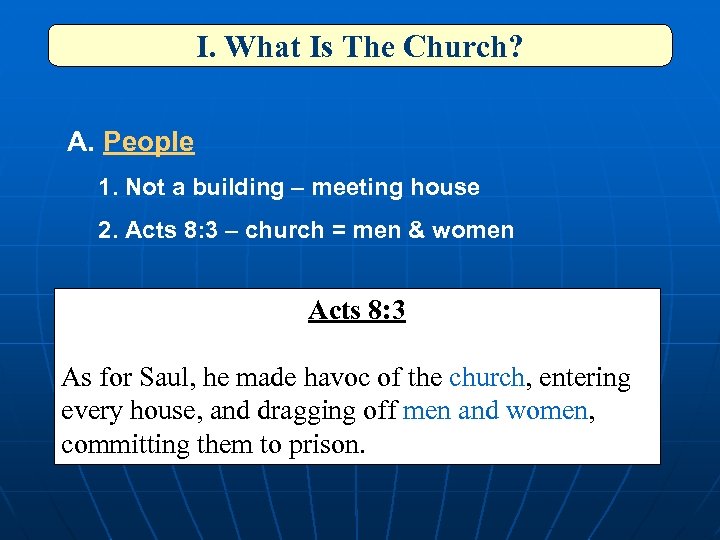 I. What Is The Church?

A. People

1. Not a building – meeting house

2. Acts 8:3 – church = men & women

Acts 8:3

As for Saul, he made havoc of the church, entering every house, and dragging off men and women, committing them to prison.